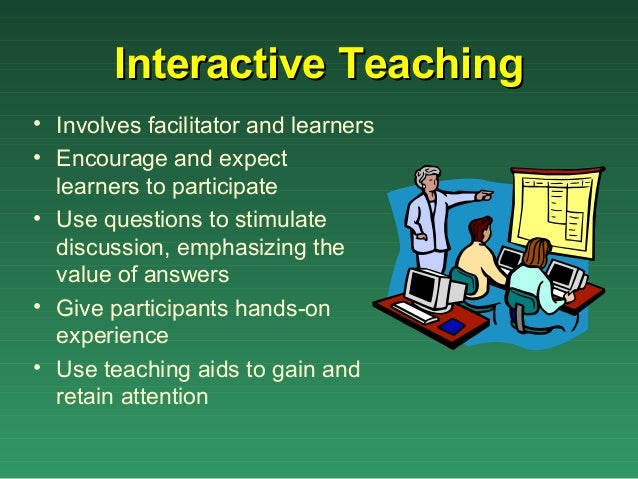 Interactive Teaching

• Involves facilitator and learners
• Encourage and expect learners to participate
• Use questions to stimulate discussion, emphasizing the value of answers
• Give participants hands-on experience
• Use teaching aids to gain and retain attention